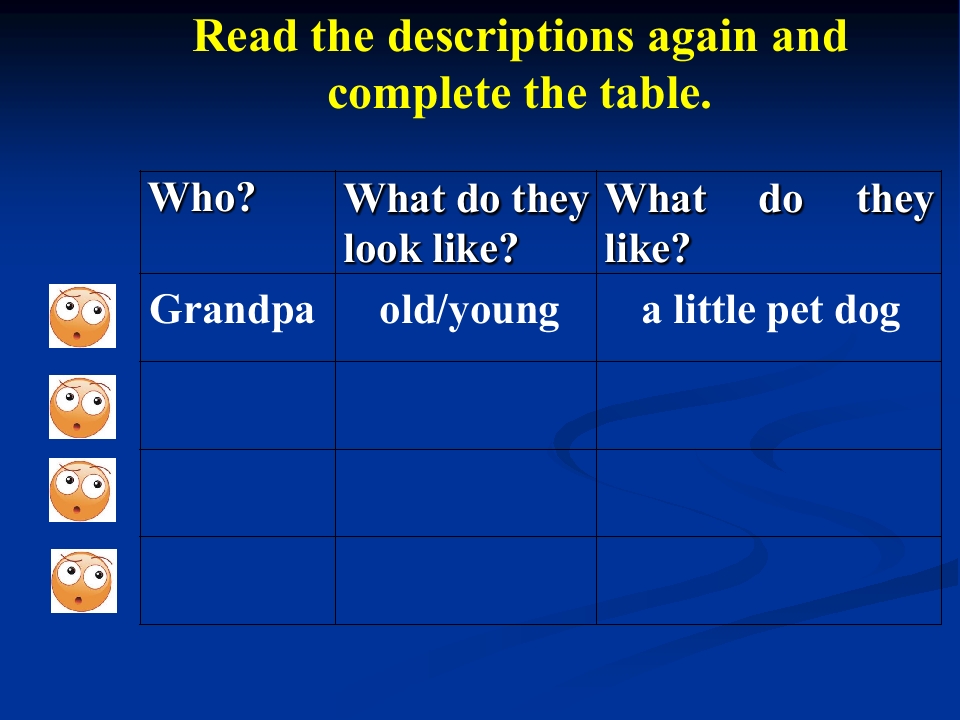 Read the descriptions again and complete the table.

| Who? | What do they look like? | What do they like? |
|---|---|---|
| Grandpa | old/young | a little pet dog |
| | | |
| | | |
| | | |